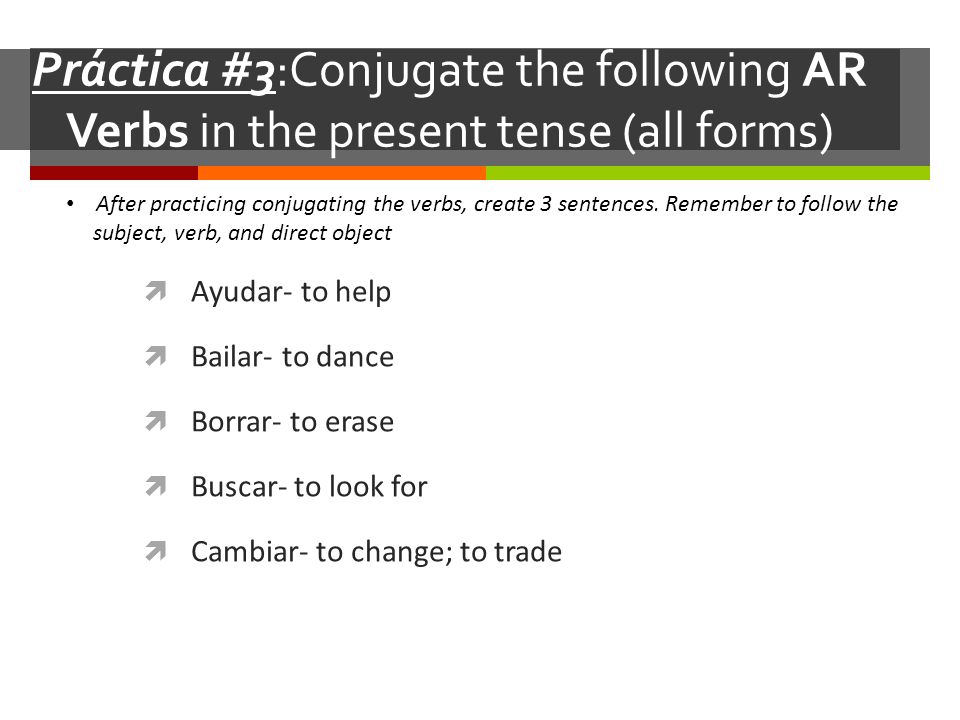 Práctica #3:Conjugate the following AR Verbs in the present tense (all forms)

• After practicing conjugating the verbs, create 3 sentences. Remember to follow the subject, verb, and direct object

Ayudar- to help

Bailar- to dance

Borrar- to erase

Buscar- to look for

Cambiar- to change; to trade